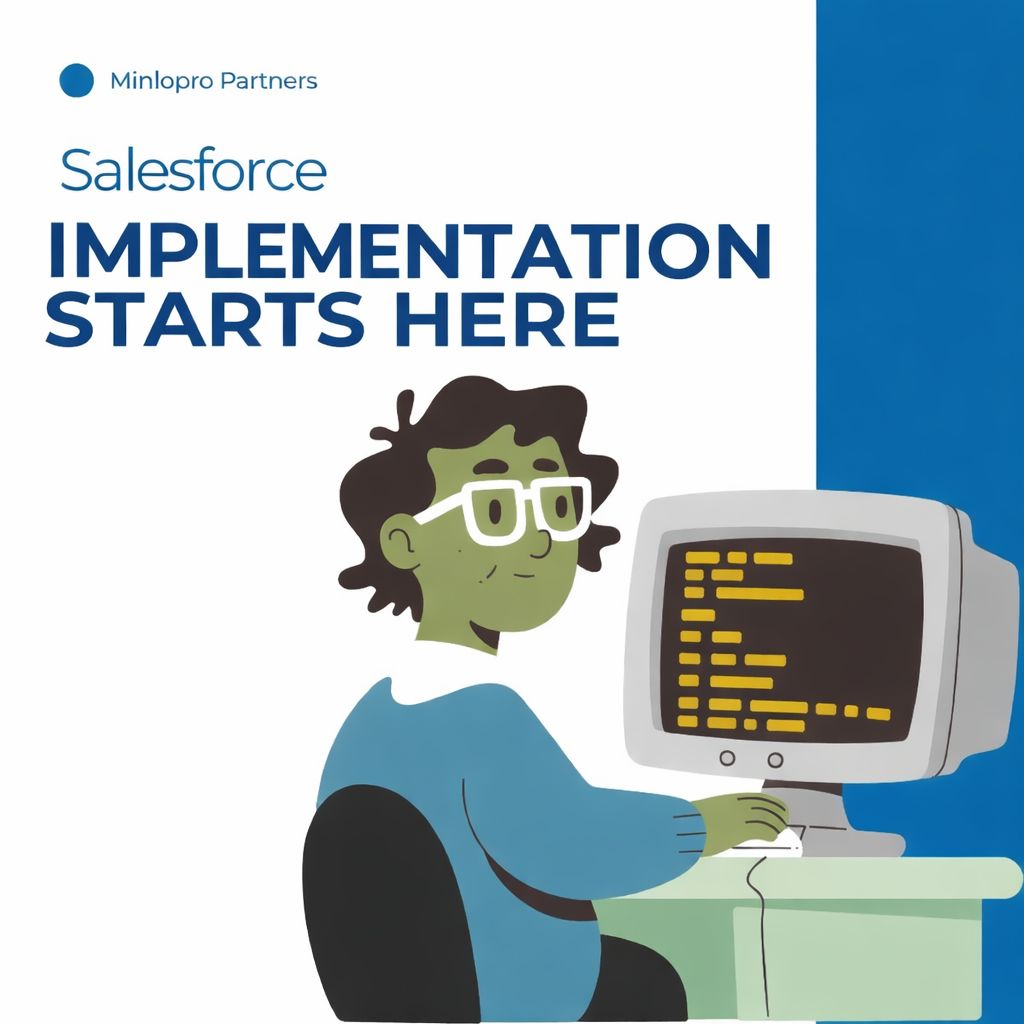 Minlopro Partners

Salesforce

IMPLEMENTATION STARTS HERE